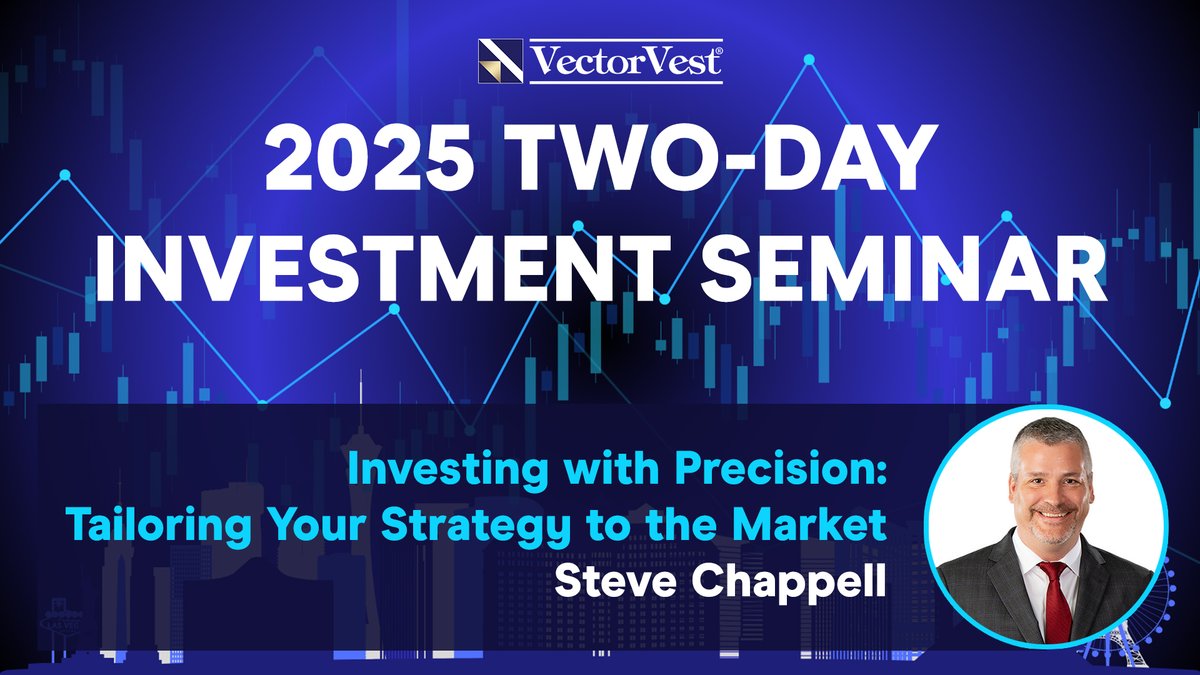 VectorVest®

2025 TWO-DAY INVESTMENT SEMINAR

Investing with Precision: Tailoring Your Strategy to the Market

Steve Chappell